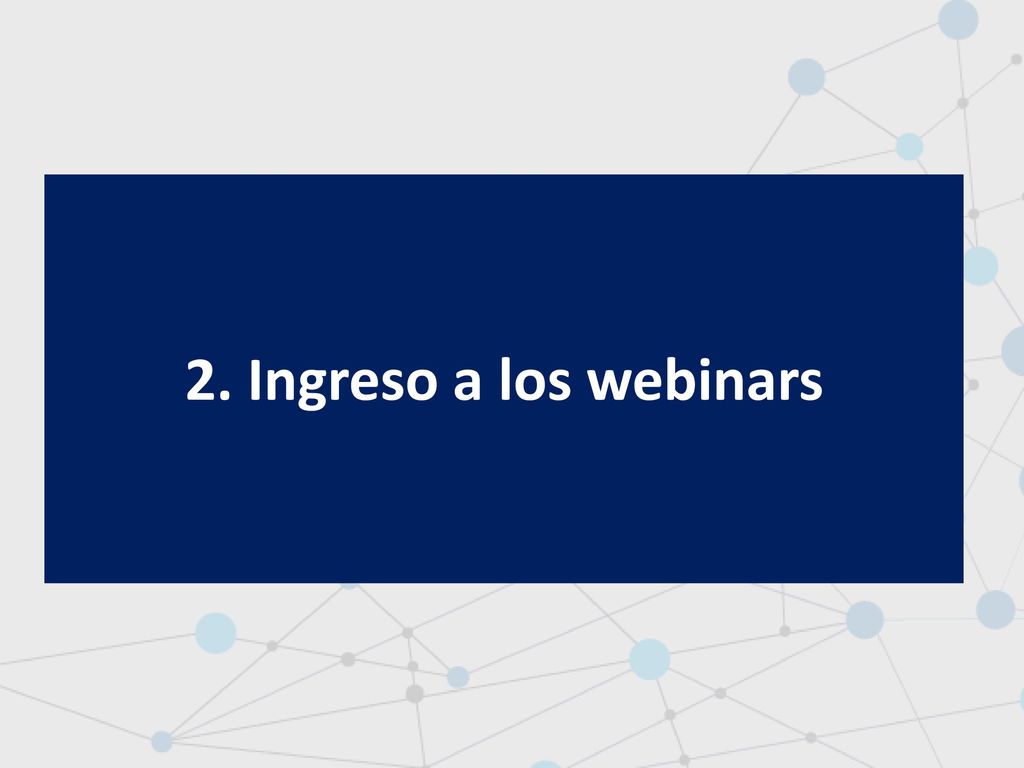 2. Ingreso a los webinars